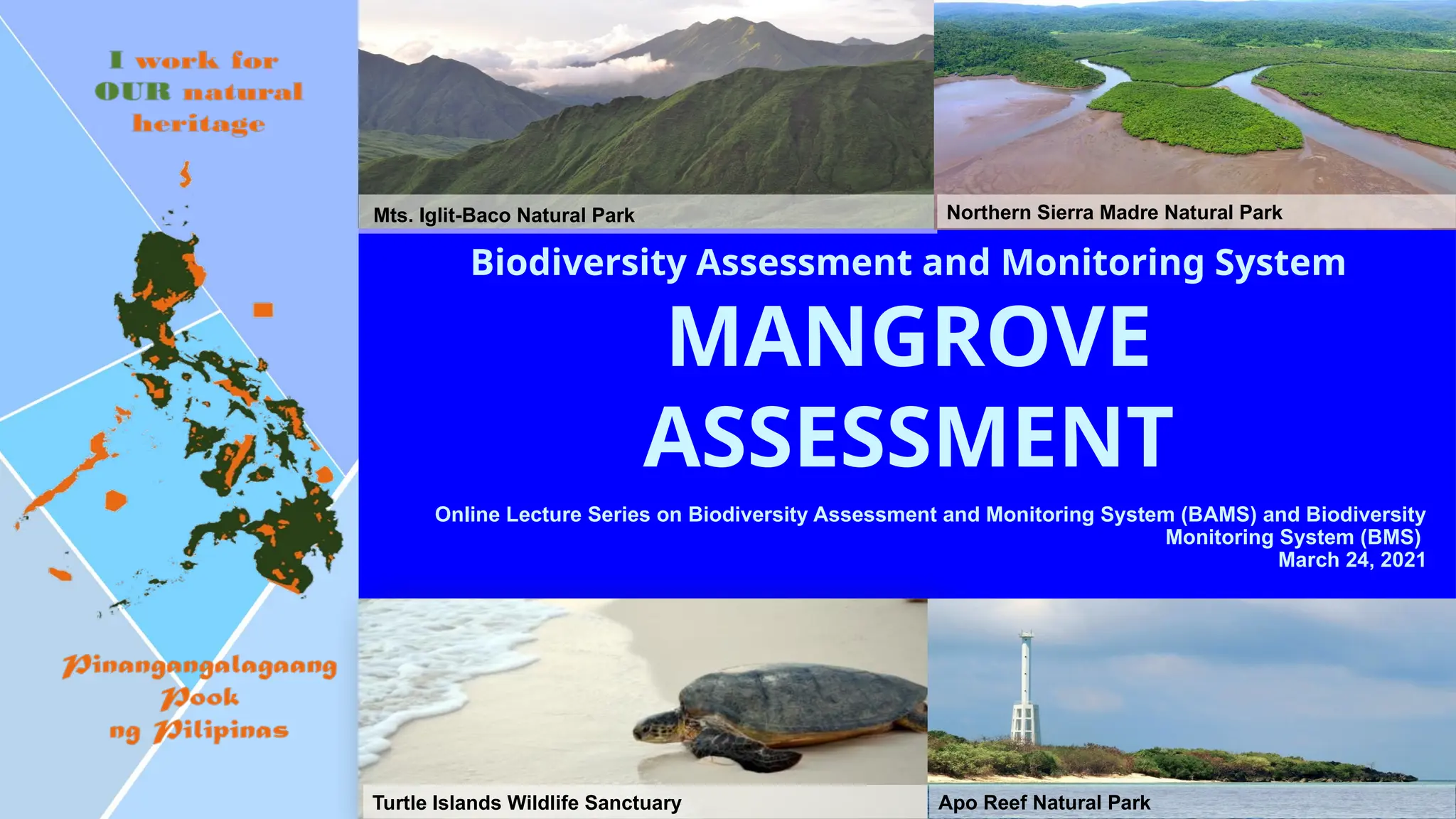 I work for OUR natural heritage

Pinangangalagaang Pook ng Pilipinas

Mts. Iglit-Baco Natural Park

Northern Sierra Madre Natural Park

Biodiversity Assessment and Monitoring System

MANGROVE ASSESSMENT

Online Lecture Series on Biodiversity Assessment and Monitoring System (BAMS) and Biodiversity Monitoring System (BMS)
March 24, 2021

Turtle Islands Wildlife Sanctuary

Apo Reef Natural Park